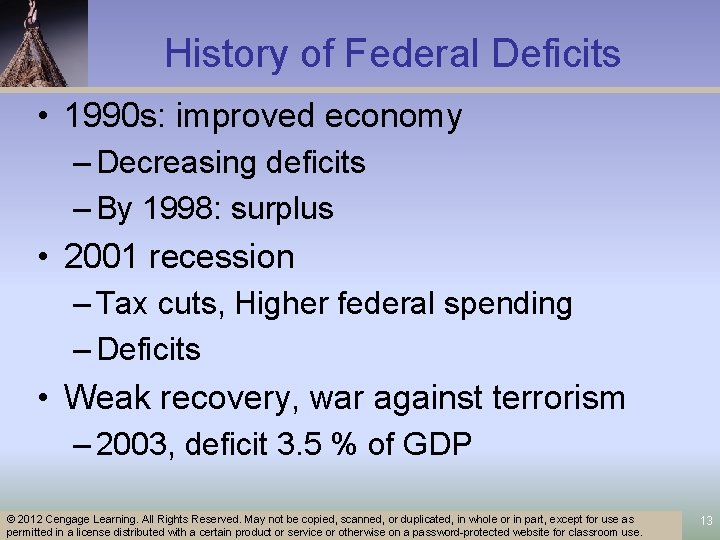 History of Federal Deficits

• 1990s: improved economy
– Decreasing deficits
– By 1998: surplus

• 2001 recession
– Tax cuts, Higher federal spending
– Deficits

• Weak recovery, war against terrorism
– 2003, deficit 3.5 % of GDP

© 2012 Cengage Learning. All Rights Reserved. May not be copied, scanned, or duplicated, in whole or in part, except for use as permitted in a license distributed with a certain product or service or otherwise on a password-protected website for classroom use.

13